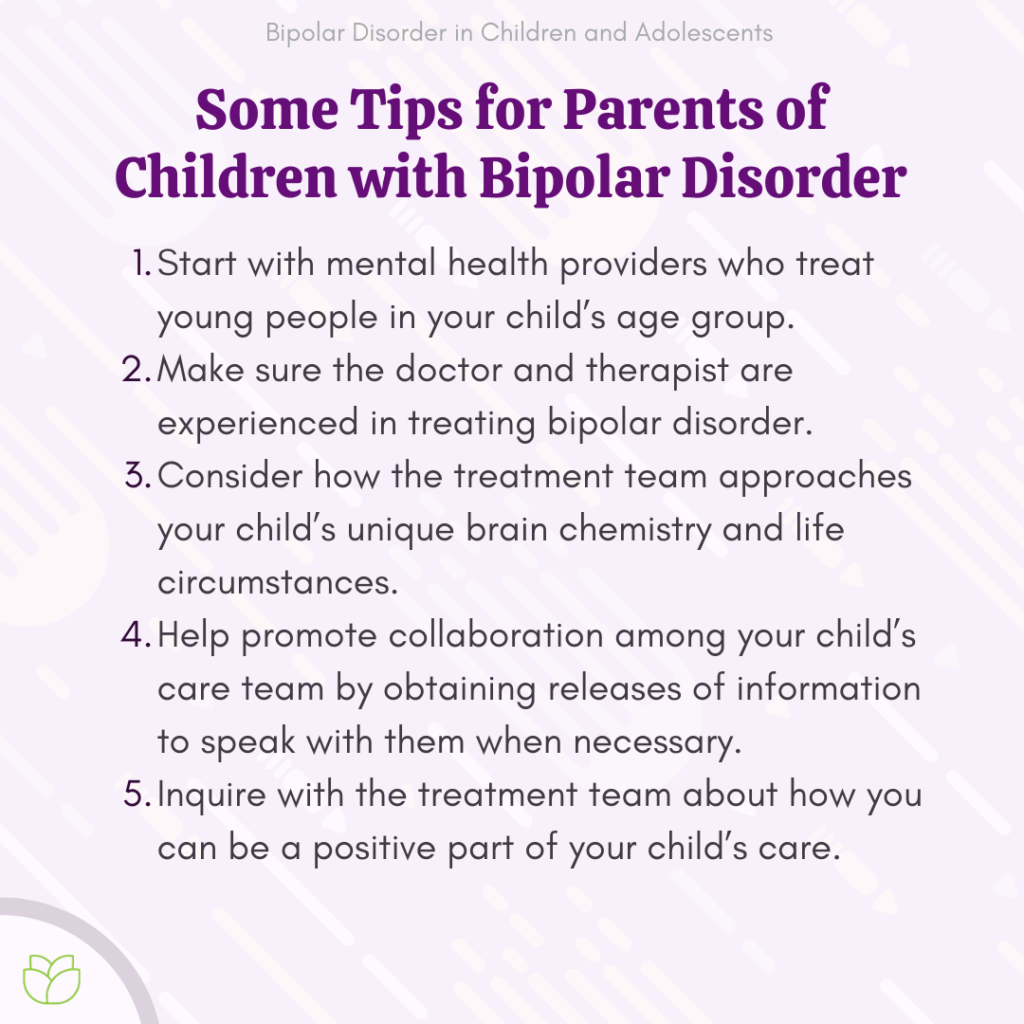 Bipolar Disorder in Children and Adolescents

Some Tips for Parents of Children with Bipolar Disorder

1. Start with mental health providers who treat young people in your child's age group.
2. Make sure the doctor and therapist are experienced in treating bipolar disorder.
3. Consider how the treatment team approaches your child's unique brain chemistry and life circumstances.
4. Help promote collaboration among your child's care team by obtaining releases of information to speak with them when necessary.
5. Inquire with the treatment team about how you can be a positive part of your child's care.